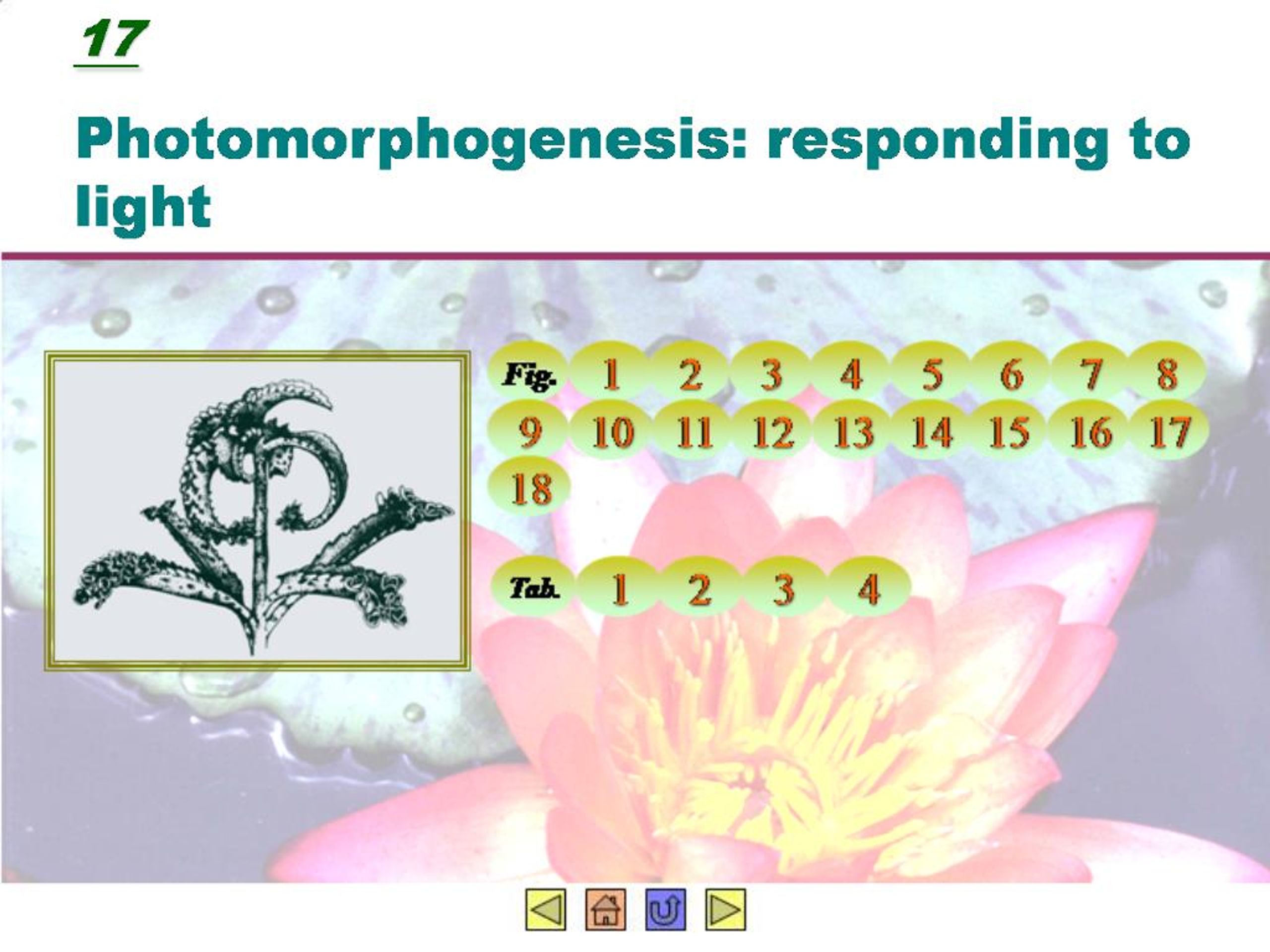 17

Photomorphogenesis: responding to light

Fig. 1 2 3 4 5 6 7 8
9 10 11 12 13 14 15 16 17
18

Tab. 1 2 3 4